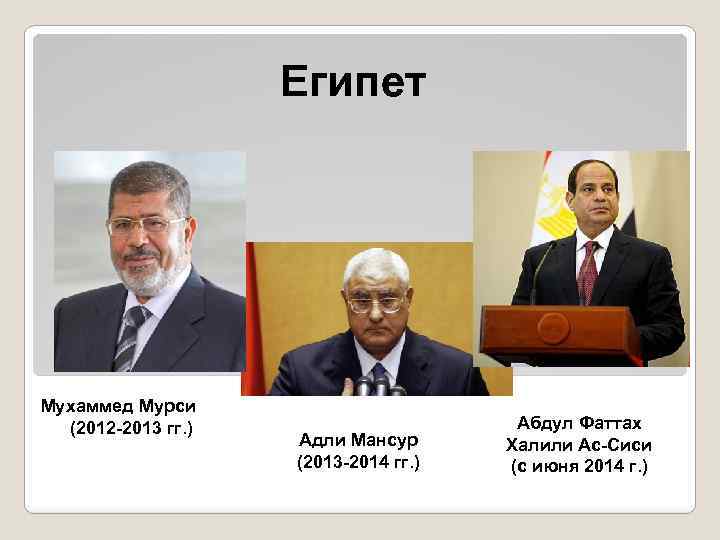 Египет

Мухаммед Мурси
(2012-2013 гг.)

Адли Мансур
(2013-2014 гг.)

Абдул Фаттах
Халили Ас-Сиси
(с июня 2014 г.)